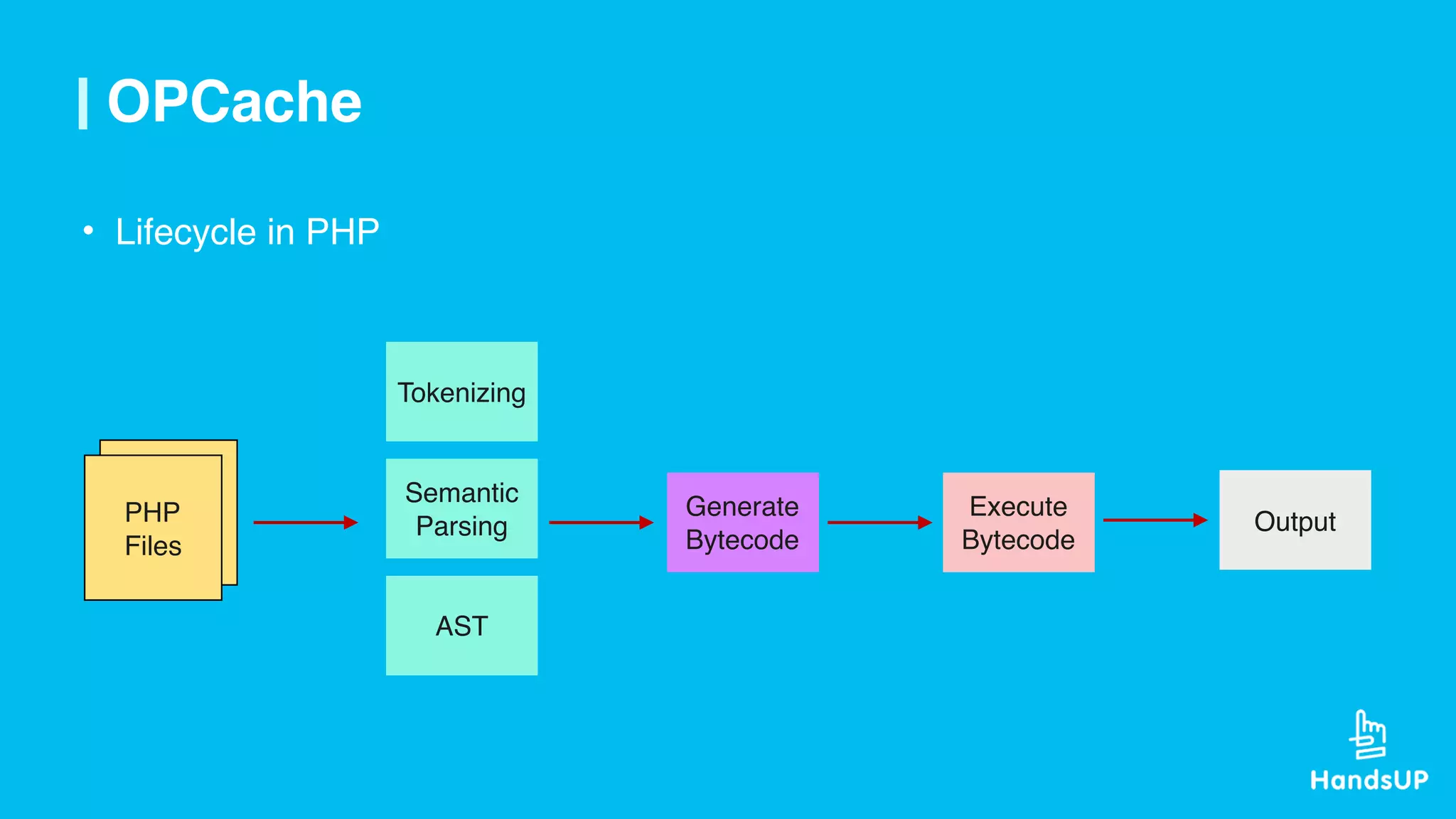 | OPCache

• Lifecycle in PHP

PHP Files

Tokenizing

Semantic Parsing

AST

Generate Bytecode

Execute Bytecode

Output

HandsUP